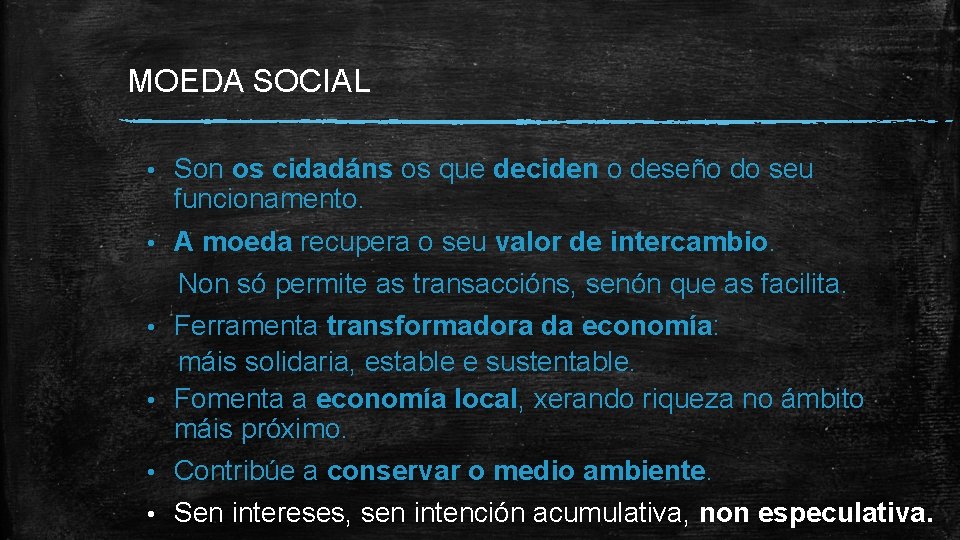 MOEDA SOCIAL

• Son os cidadáns os que deciden o deseño do seu funcionamento.

• A moeda recupera o seu valor de intercambio.
Non só permite as transaccións, senón que as facilita.

• Ferramenta transformadora da economía:
máis solidaria, estable e sustentable.

• Fomenta a economía local, xerando riqueza no ámbito máis próximo.

• Contribúe a conservar o medio ambiente.

• Sen intereses, sen intención acumulativa, non especulativa.